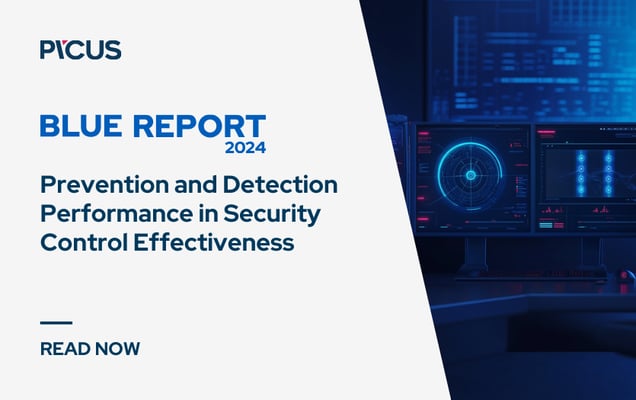 PICUS

BLUE REPORT
2024

Prevention and Detection Performance in Security Control Effectiveness

READ NOW